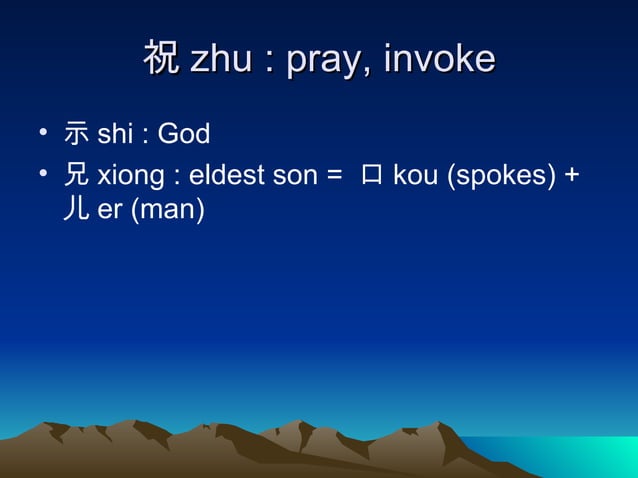 祝 zhu : pray, invoke

• 示 shi : God
• 兄 xiong : eldest son = 口 kou (spokes) + 儿 er (man)